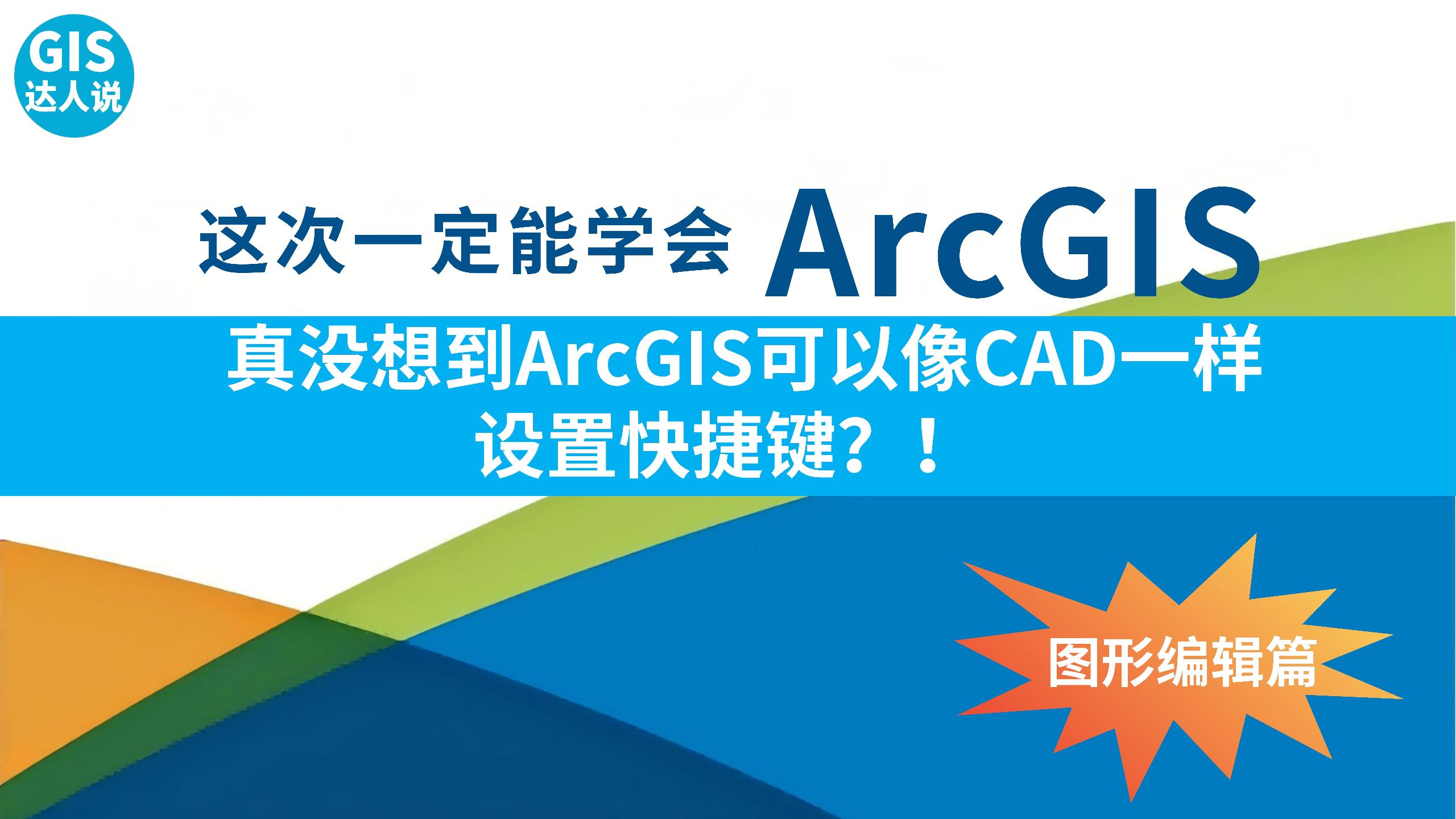 GIS
达人说

这次一定能学会 ArcGIS

真没想到ArcGIS可以像CAD一样设置快捷键？！

图形编辑篇